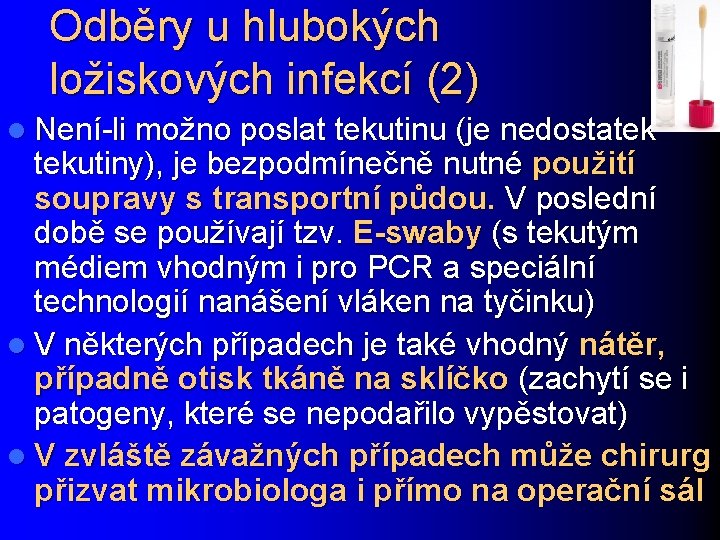 Odběry u hlubokých ložiskových infekcí (2)

Není-li možno poslat tekutinu (je nedostatek tekutiny), je bezpodmínečně nutné použití soupravy s transportní půdou. V poslední době se používají tzv. E-swaby (s tekutým médiem vhodným i pro PCR a speciální technologií nanášení vláken na tyčinku)

V některých případech je také vhodný nátěr, případně otisk tkáně na sklíčko (zachytí se i patogeny, které se nepodařilo vypěstovat)

V zvláště závažných případech může chirurg přizvat mikrobiologa i přímo na operační sál